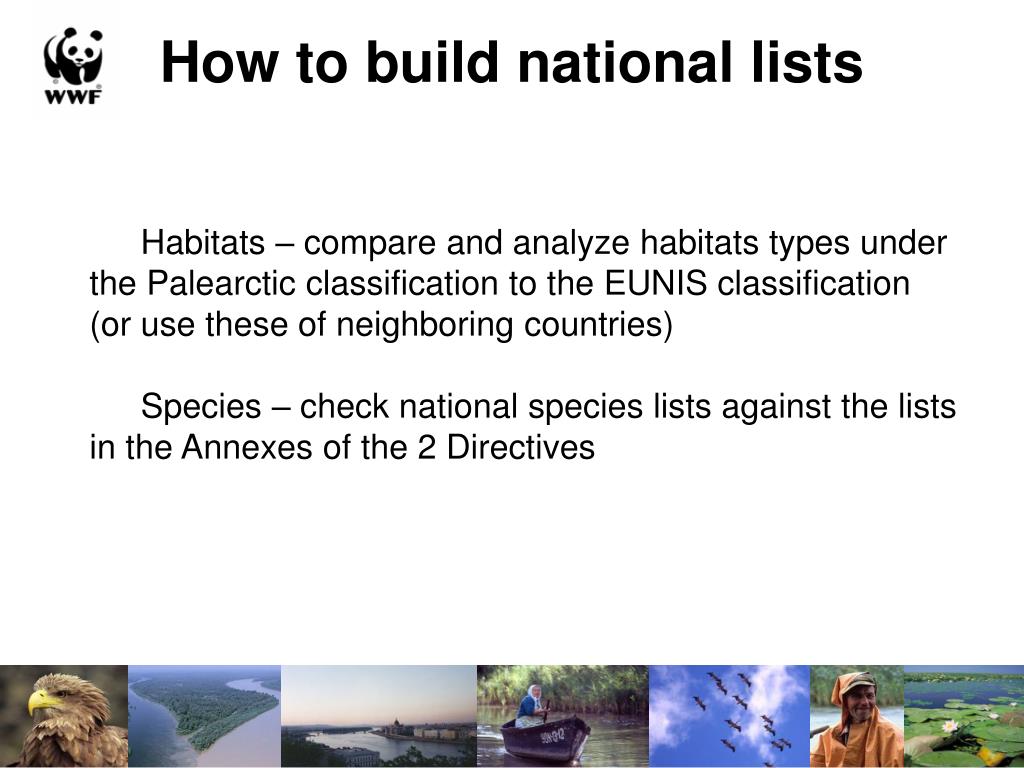 WWF

How to build national lists

Habitats – compare and analyze habitats types under the Palearctic classification to the EUNIS classification (or use these of neighboring countries)

Species – check national species lists against the lists in the Annexes of the 2 Directives